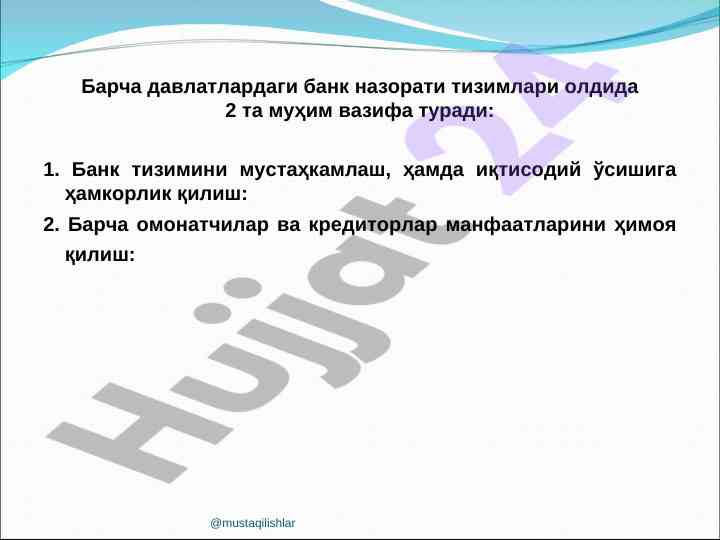 Барча давлатлардаги банк назорати тизимлари олдида 2 та муҳим вазифа туради:

1. Банк тизимини мустаҳкамлаш, ҳамда иқтисодий ўсишига ҳамкорлик қилиш:

2. Барча омонатчилар ва кредиторлар манфаатларини ҳимоя қилиш:

Hujjat 24

@mustaqilishlar